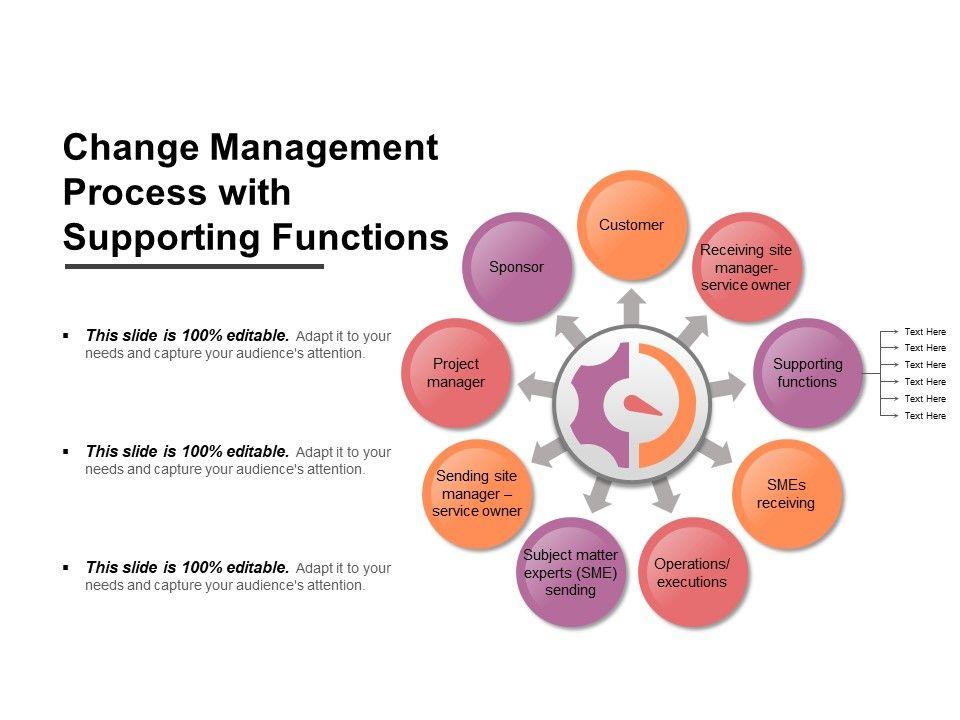 Change Management Process with Supporting Functions

▪ This slide is 100% editable. Adapt it to your needs and capture your audience's attention.

▪ This slide is 100% editable. Adapt it to your needs and capture your audience's attention.

▪ This slide is 100% editable. Adapt it to your needs and capture your audience's attention.

Customer

Receiving site manager- service owner

Supporting functions

Text Here
Text Here
Text Here
Text Here
Text Here
Text Here

SMEs receiving

Operations/ executions

Subject matter experts (SME) sending

Sending site manager – service owner

Project manager

Sponsor